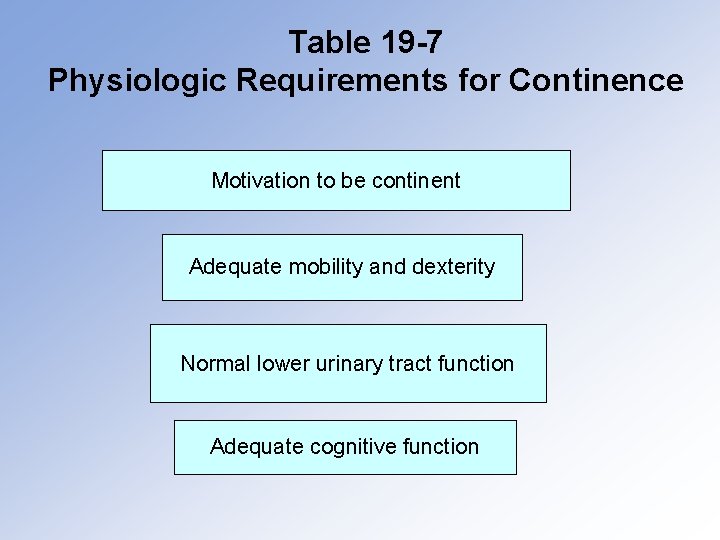 Table 19-7
Physiologic Requirements for Continence

Motivation to be continent

Adequate mobility and dexterity

Normal lower urinary tract function

Adequate cognitive function